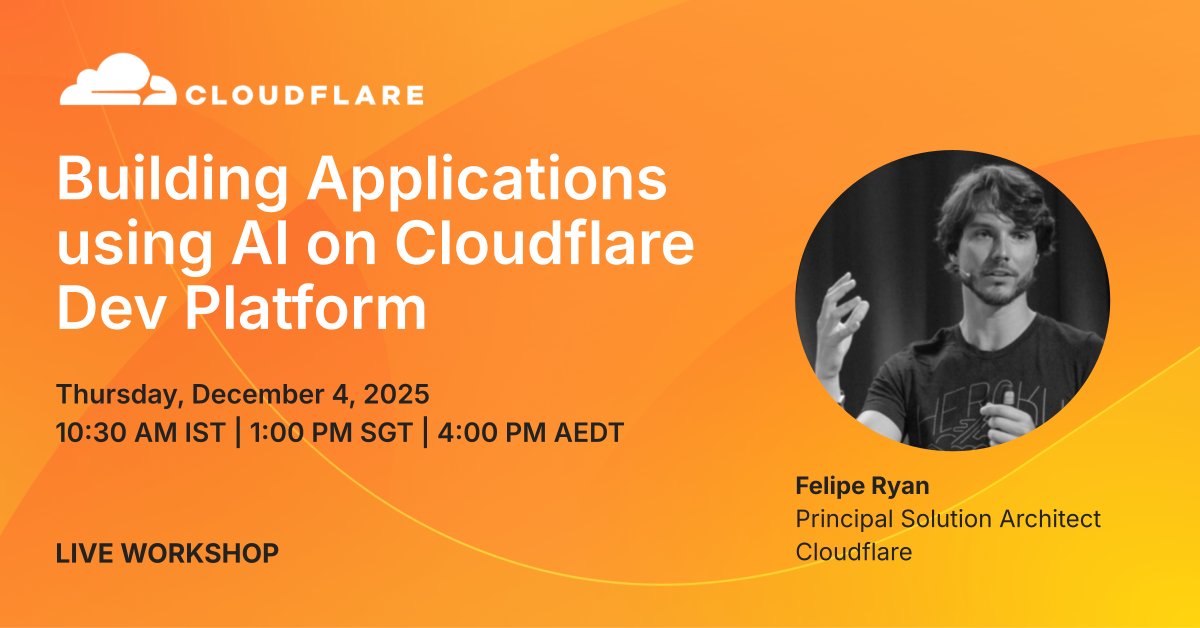 CLOUDFLARE

Building Applications using AI on Cloudflare Dev Platform

Thursday, December 4, 2025
10:30 AM IST | 1:00 PM SGT | 4:00 PM AEDT

LIVE WORKSHOP

HEROKU

Felipe Ryan
Principal Solution Architect
Cloudflare